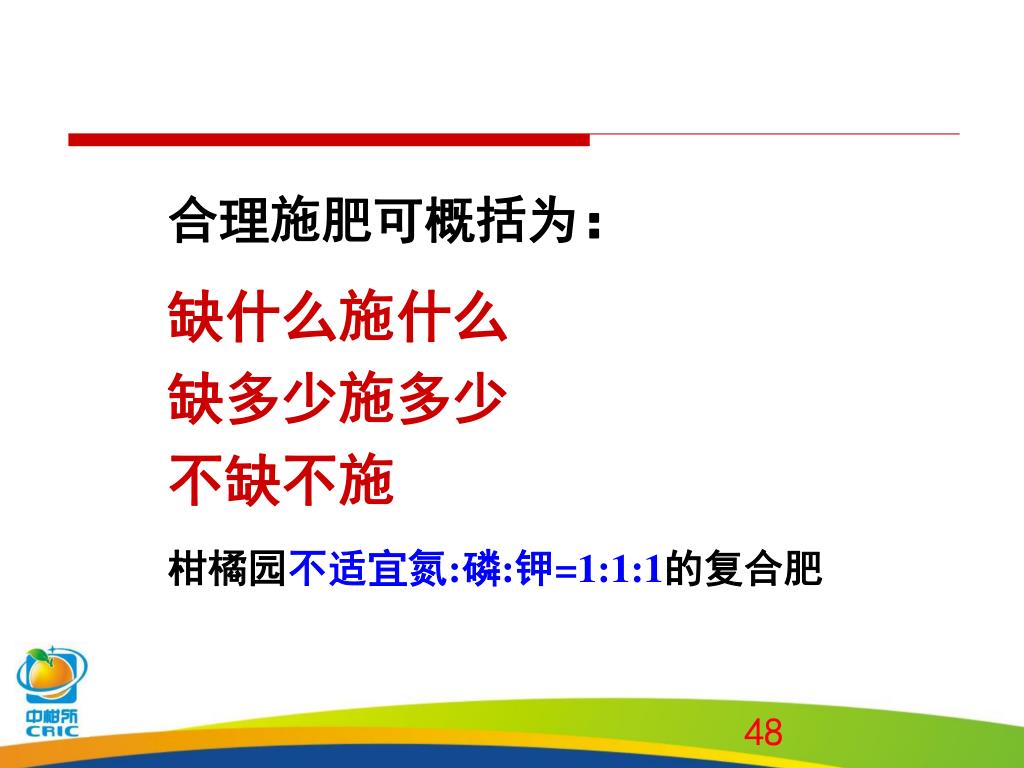 合理施肥可概括为：

缺什么施什么
缺多少施多少
不缺不施

柑橘园不适宜氮:磷:钾=1:1:1的复合肥

中柑所
CRIC

48